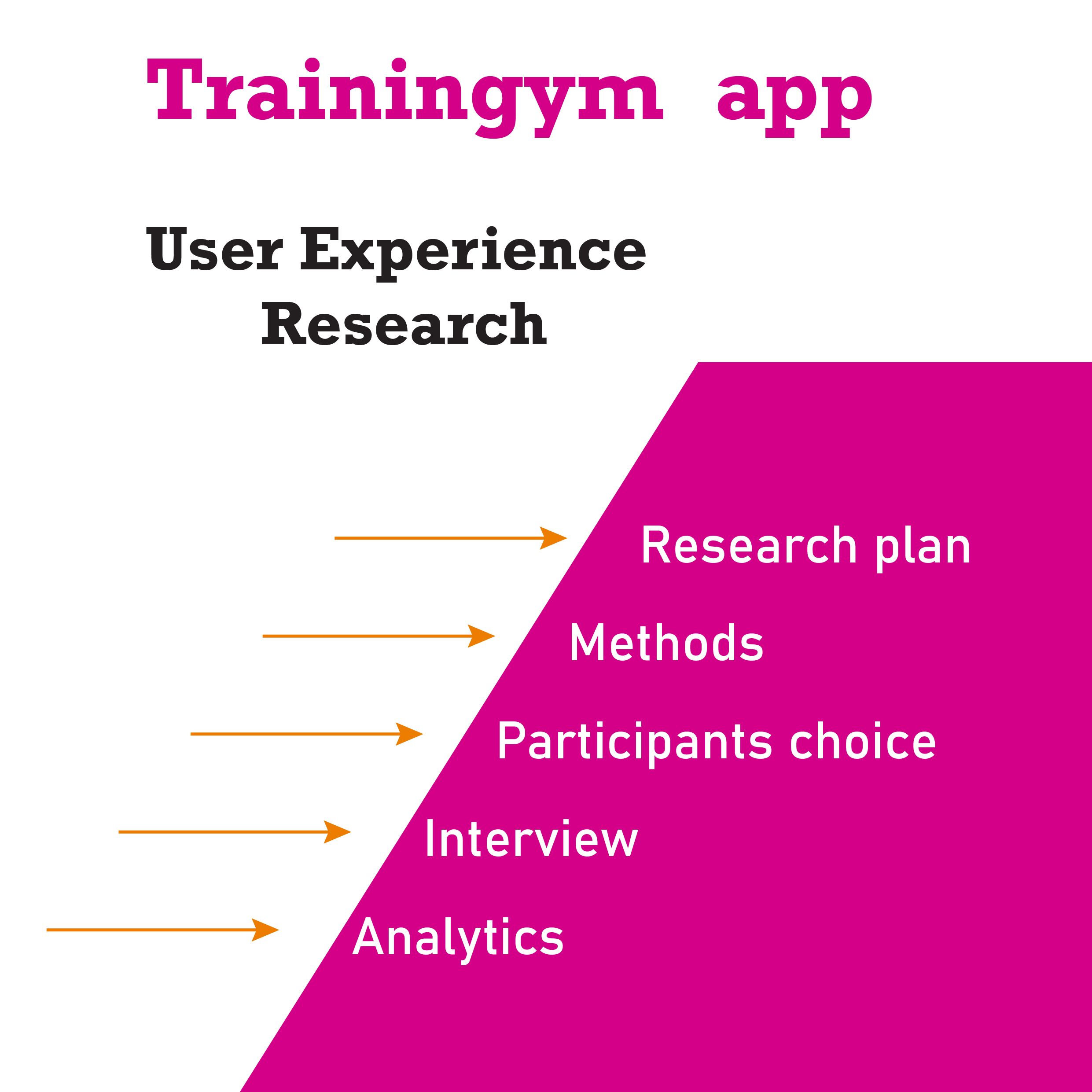 Trainingym app

User Experience Research

Research plan

Methods

Participants choice

Interview

Analytics